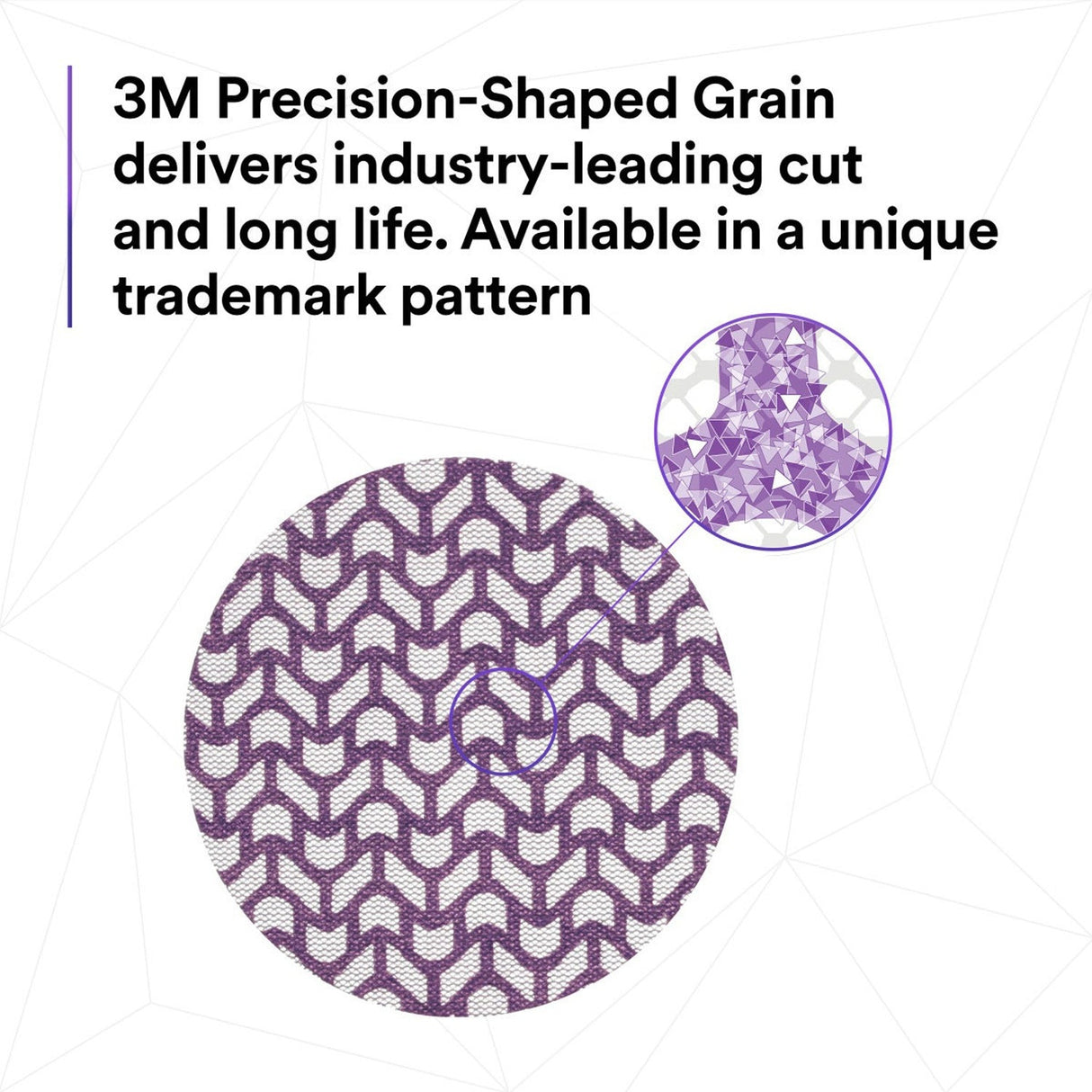 3M Precision-Shaped Grain delivers industry-leading cut and long life. Available in a unique trademark pattern